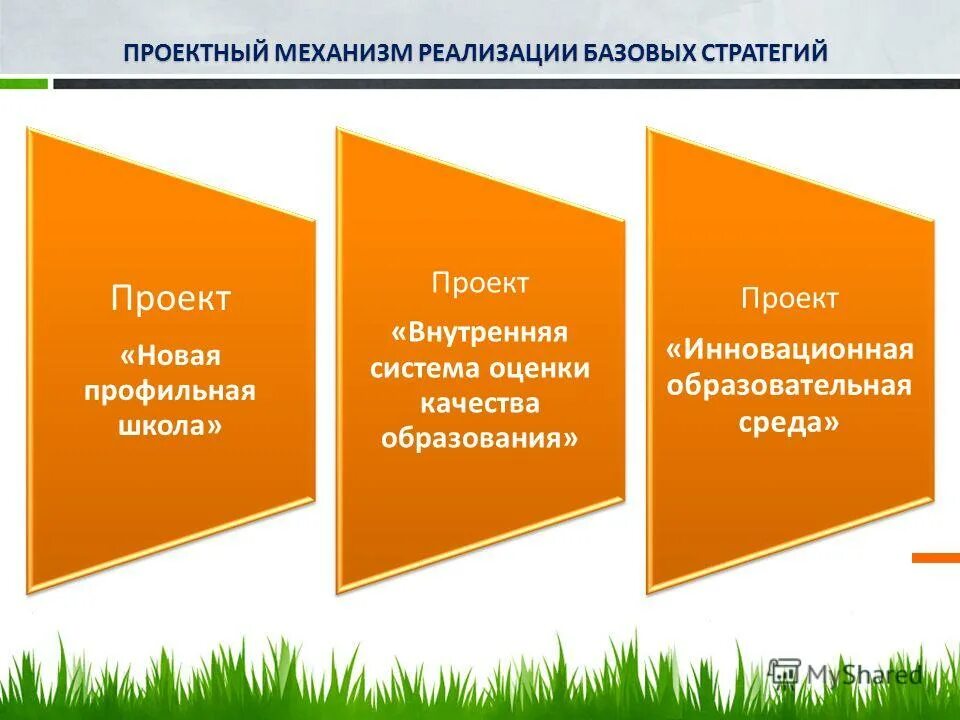 ПРОЕКТНЫЙ МЕХАНИЗМ РЕАЛИЗАЦИИ БАЗОВЫХ СТРАТЕГИЙ

Проект
«Новая профильная школа»

Проект
«Внутренняя система оценки качества образования»

Проект
«Инновационная образовательная среда»

MyShared